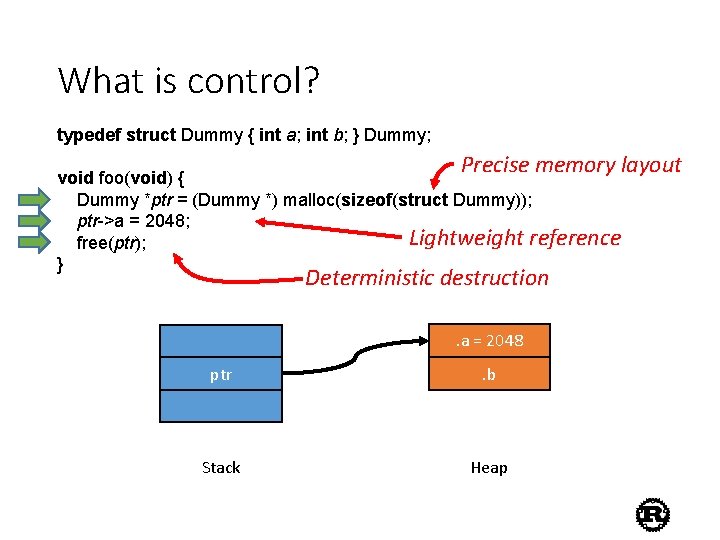 What is control?

typedef struct Dummy { int a; int b; } Dummy;

void foo(void) {
Dummy *ptr = (Dummy *) malloc(sizeof(struct Dummy));
ptr->a = 2048;
free(ptr);
}

Precise memory layout

Lightweight reference

Deterministic destruction

ptr

.a = 2048

.b

Stack

Heap

R